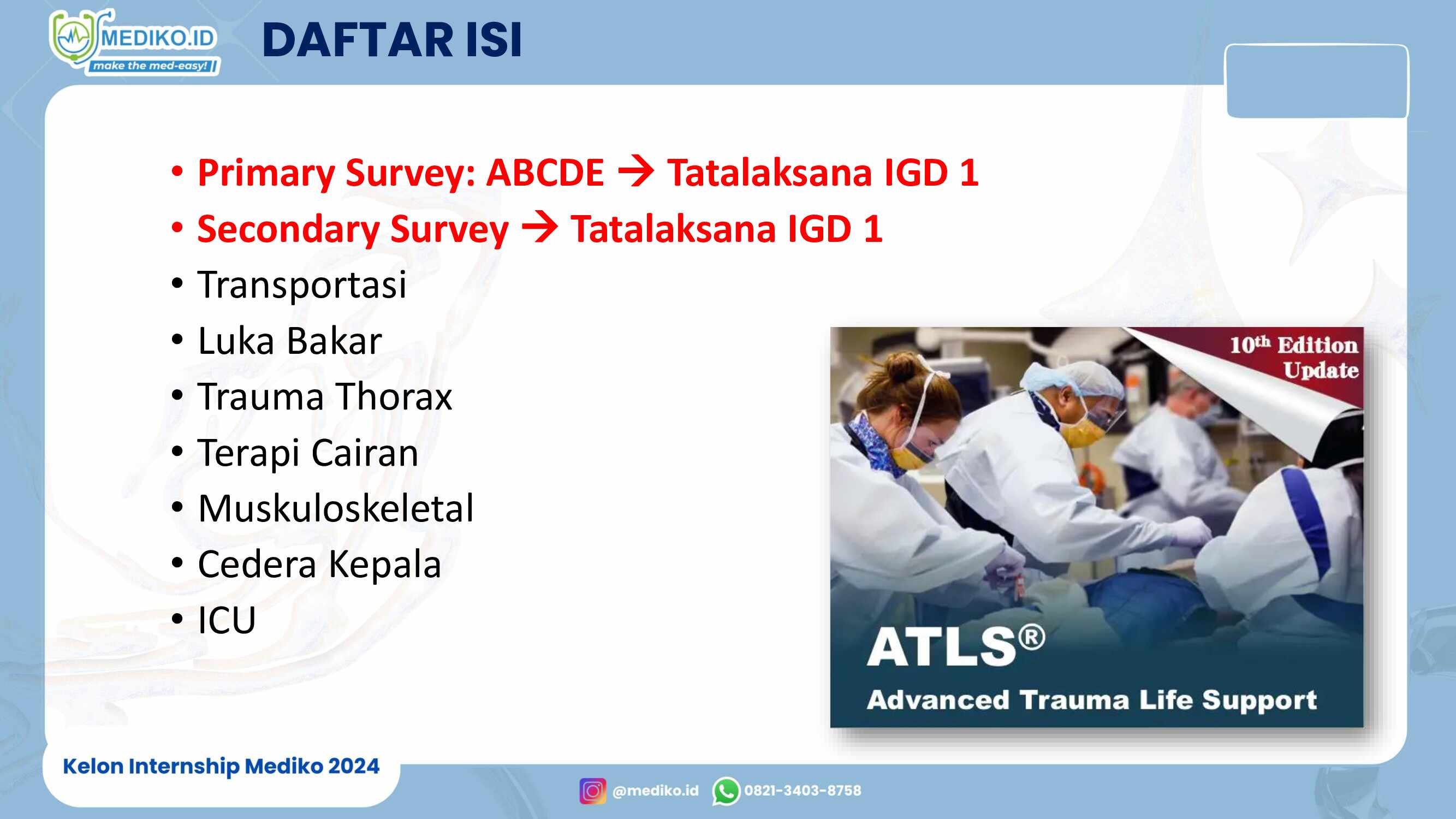 MEDIKO.ID
make the med-easy!

DAFTAR ISI

• Primary Survey: ABCDE → Tatalaksana IGD 1
• Secondary Survey → Tatalaksana IGD 1
• Transportasi
• Luka Bakar
• Trauma Thorax
• Terapi Cairan
• Muskuloskeletal
• Cedera Kepala
• ICU

10th Edition Update

ATLS®
Advanced Trauma Life Support

Kelon Internship Mediko 2024

@mediko.id 0821-3403-8758